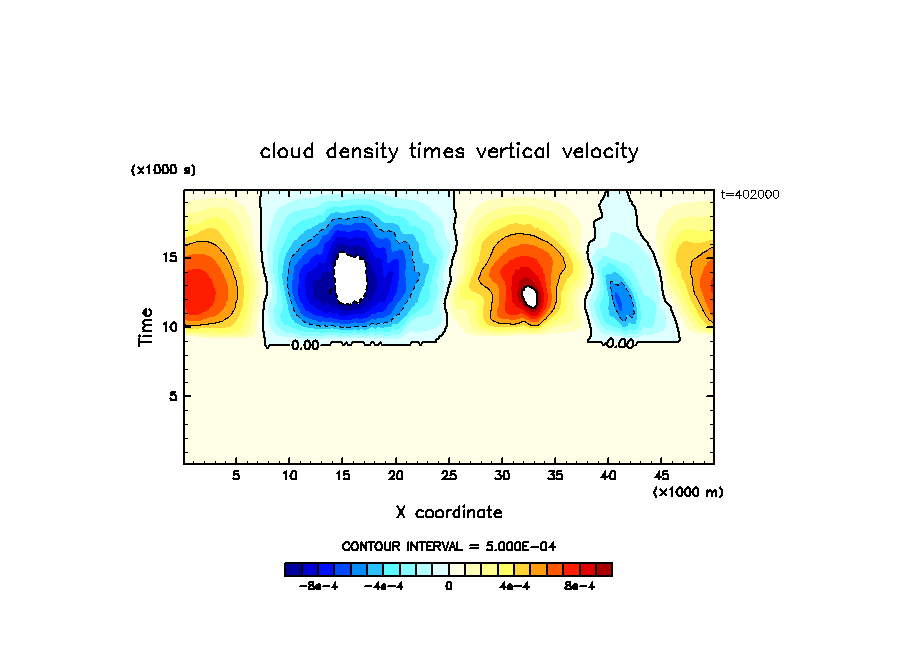 cloud density times vertical velocity

(x1000 s)

t=402000

Time

15

10

5

0.00

0.00

5 10 15 20 25 30 35 40 45

(x1000 m)

X coordinate

CONTOUR INTERVAL = 5.000E-04

-8e-4 -4e-4 0 4e-4 8e-4